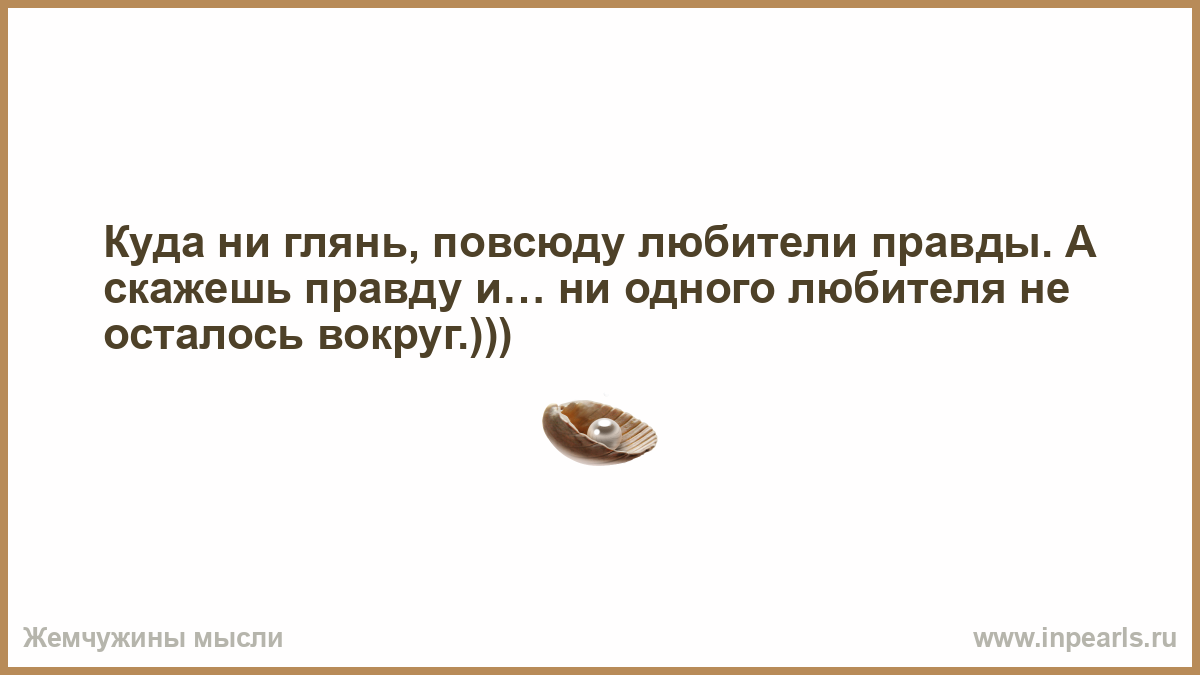 Куда ни глянь, повсюду любители правды. А скажешь правду и… ни одного любителя не осталось вокруг.)))

Жемчужины мысли

www.inpearls.ru